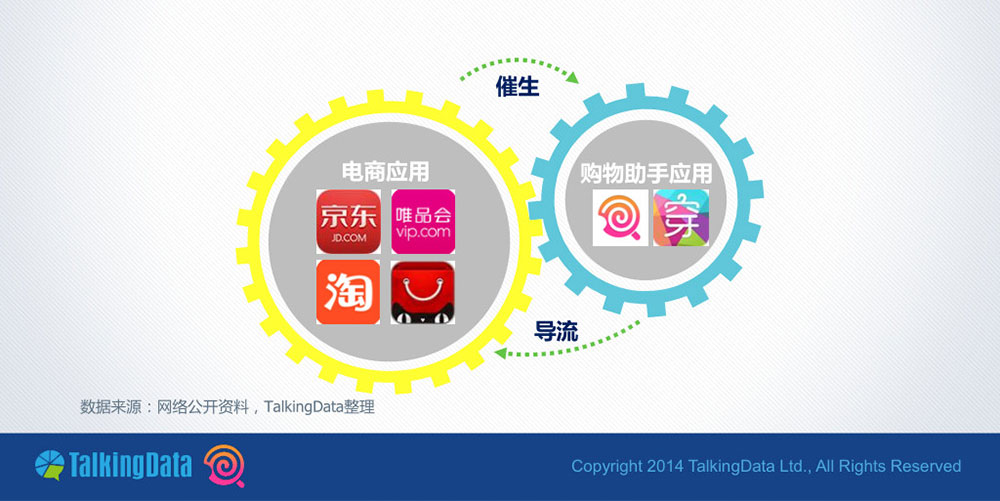 催生

电商应用

京东
JD.COM

唯品会
vip.com

淘

购物助手应用

穿

导流

数据来源：网络公开资料，TalkingData整理

TalkingData

Copyright 2014 TalkingData Ltd., All Rights Reserved